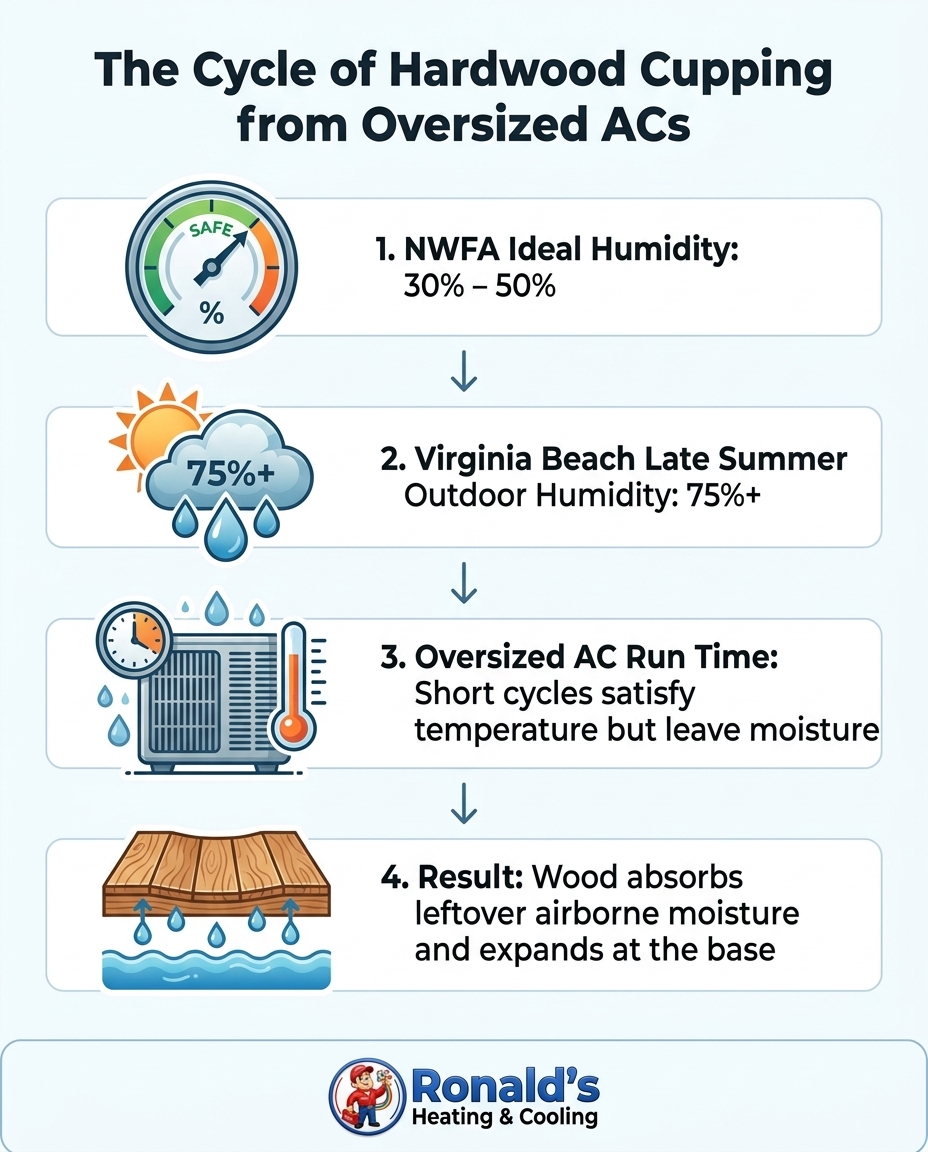 The Cycle of Hardwood Cupping from Oversized ACs

SAFE

%

1. NWFA Ideal Humidity: 30% – 50%

75%+

2. Virginia Beach Late Summer Outdoor Humidity: 75%+

3. Oversized AC Run Time: Short cycles satisfy temperature but leave moisture

4. Result: Wood absorbs leftover airborne moisture and expands at the base

Ronald's Heating & Cooling